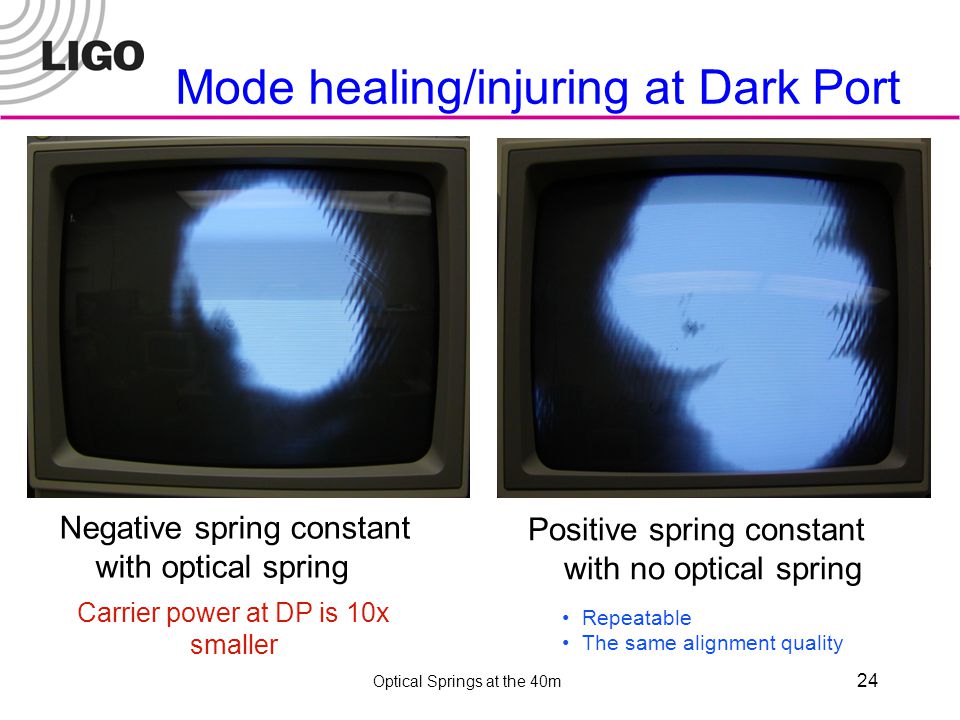 LIGO

Mode healing/injuring at Dark Port

Negative spring constant with optical spring

Carrier power at DP is 10x smaller

Positive spring constant with no optical spring

• Repeatable
• The same alignment quality

Optical Springs at the 40m

24